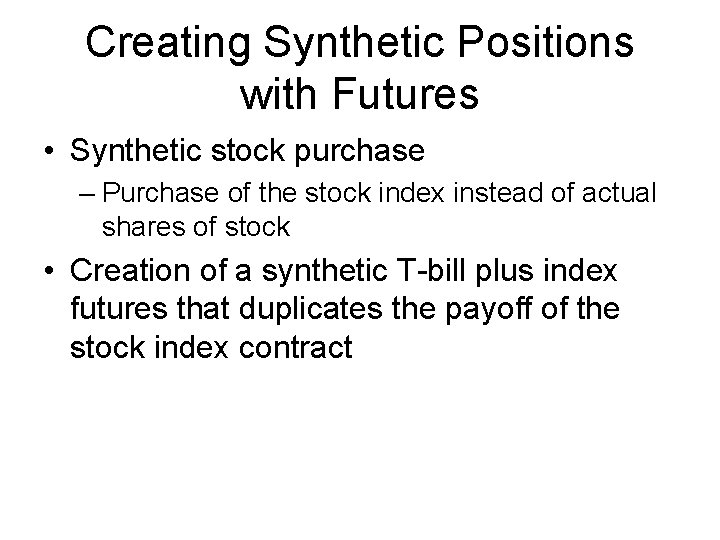 Creating Synthetic Positions with Futures

• Synthetic stock purchase

– Purchase of the stock index instead of actual shares of stock

• Creation of a synthetic T-bill plus index futures that duplicates the payoff of the stock index contract